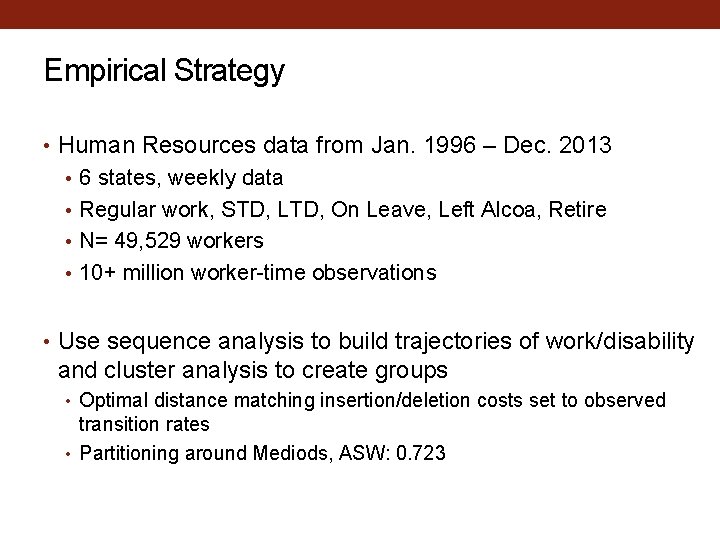 Empirical Strategy

• Human Resources data from Jan. 1996 – Dec. 2013
• 6 states, weekly data
• Regular work, STD, LTD, On Leave, Left Alcoa, Retire
• N= 49,529 workers
• 10+ million worker-time observations

• Use sequence analysis to build trajectories of work/disability and cluster analysis to create groups
• Optimal distance matching insertion/deletion costs set to observed transition rates
• Partitioning around Mediods, ASW: 0.723